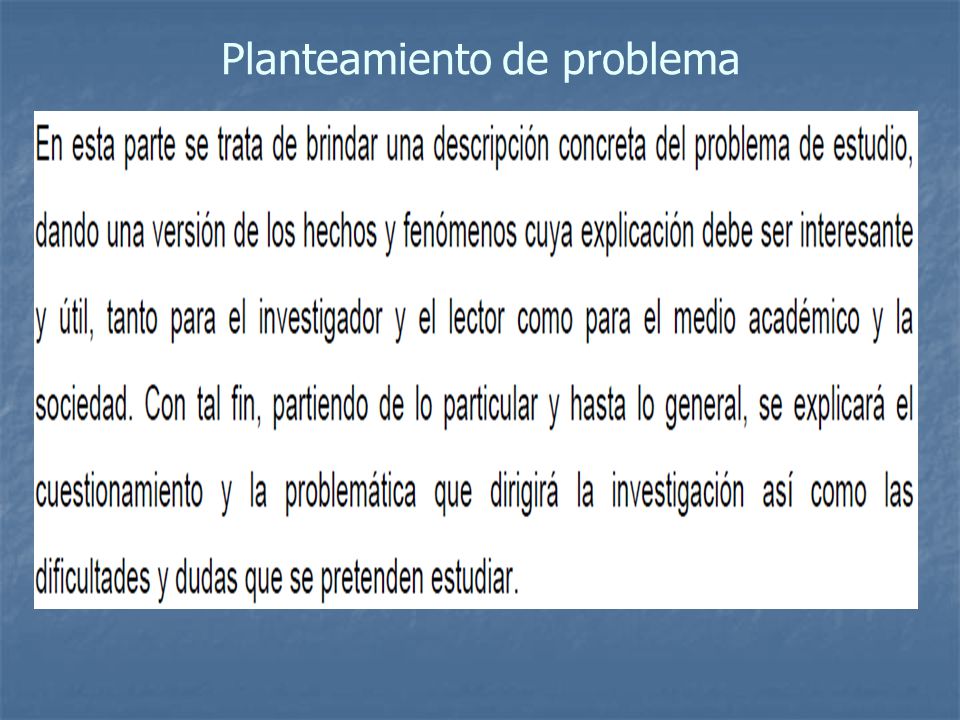 Planteamiento de problema

En esta parte se trata de brindar una descripción concreta del problema de estudio, dando una versión de los hechos y fenómenos cuya explicación debe ser interesante y útil, tanto para el investigador y el lector como para el medio académico y la sociedad. Con tal fin, partiendo de lo particular y hasta lo general, se explicará el cuestionamiento y la problemática que dirigirá la investigación así como las dificultades y dudas que se pretenden estudiar.